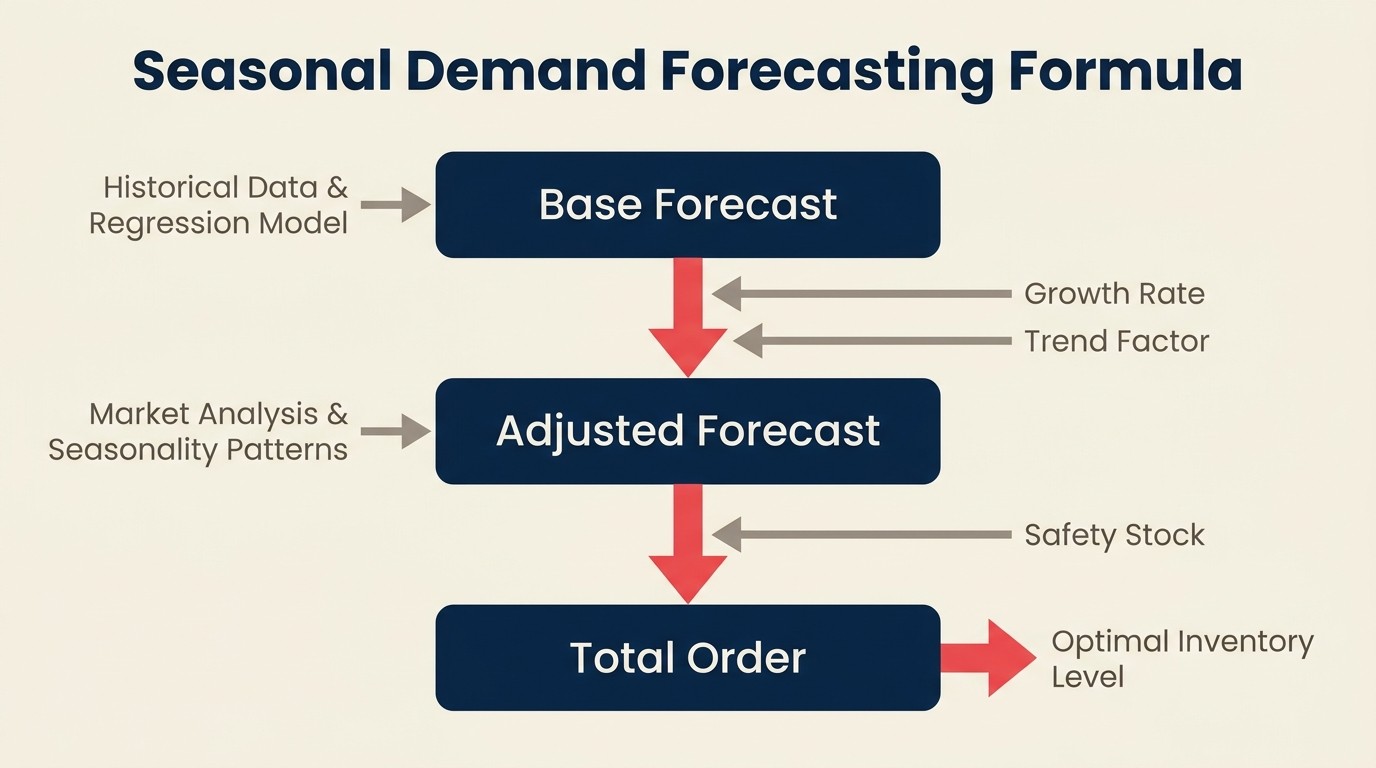 Seasonal Demand Forecasting Formula

Historical Data & Regression Model

Base Forecast

Growth Rate

Trend Factor

Market Analysis & Seasonality Patterns

Adjusted Forecast

Safety Stock

Total Order

Optimal Inventory Level